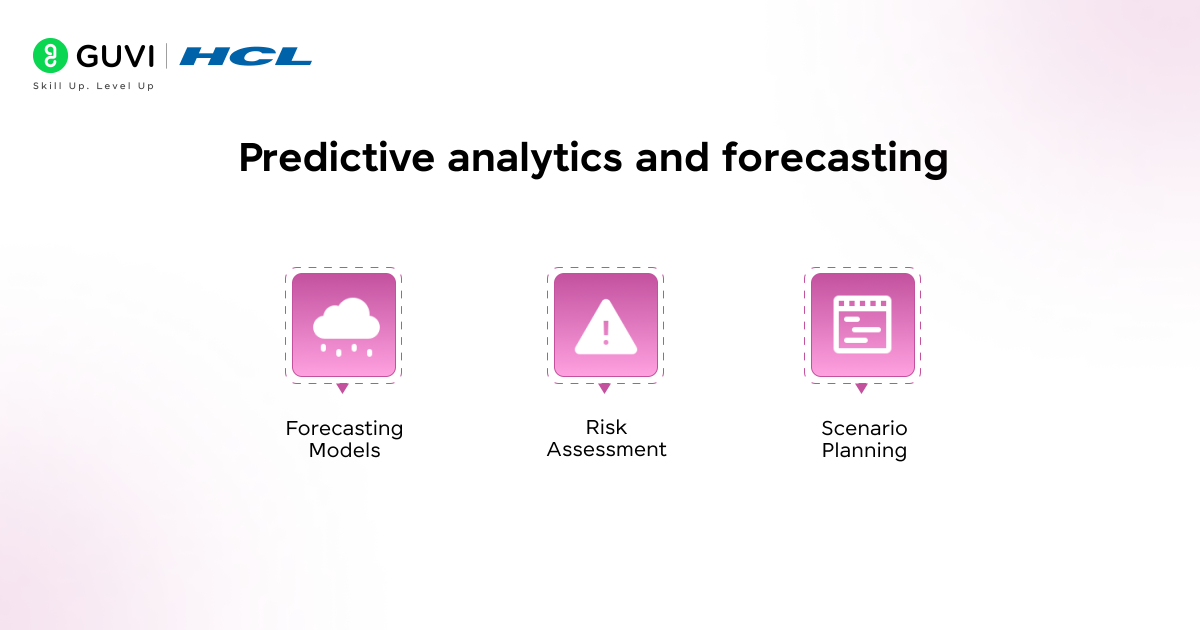 GUVI | HCL
Skill Up. Level Up

Predictive analytics and forecasting

Forecasting Models

Risk Assessment

Scenario Planning